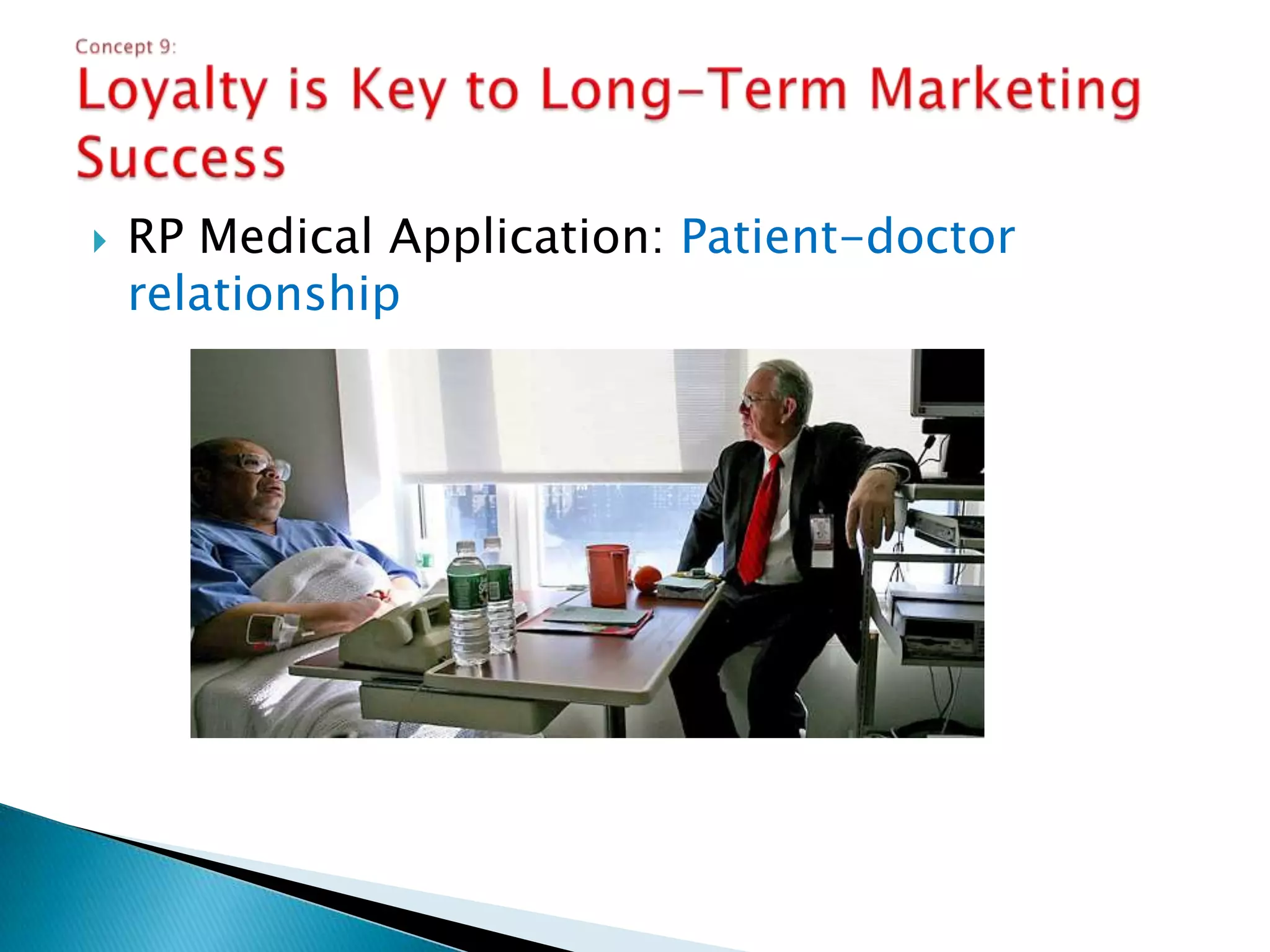 Concept 9:

Loyalty is Key to Long-Term Marketing Success

RP Medical Application: Patient-doctor relationship